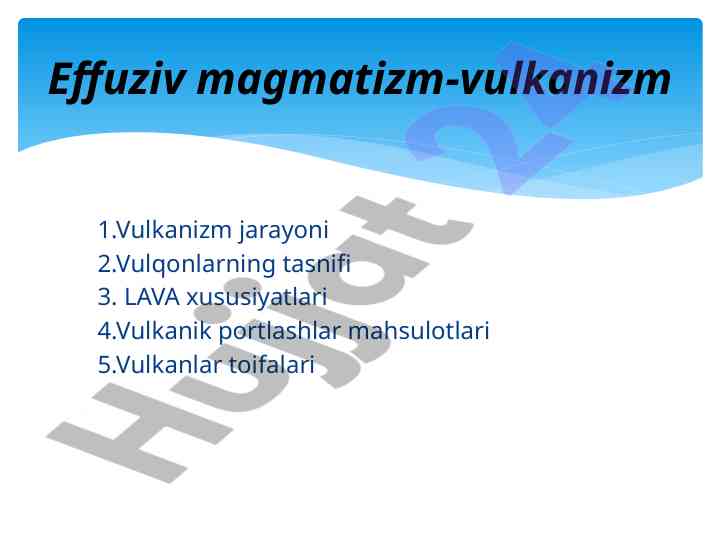 Effuziv magmatizm-vulkanizm

1.Vulkanizm jarayoni
2.Vulqonlarning tasnifi
3. LAVA xususiyatlari
4.Vulkanik portlashlar mahsulotlari
5.Vulkanlar toifalari

Hujjat 24